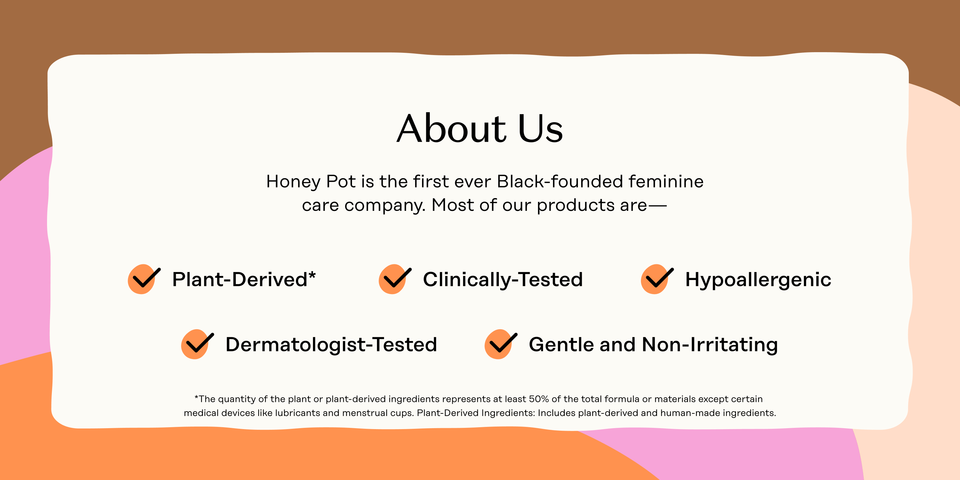 About Us

Honey Pot is the first ever Black-founded feminine care company. Most of our products are—

Plant-Derived*

Clinically-Tested

Hypoallergenic

Dermatologist-Tested

Gentle and Non-Irritating

*The quantity of the plant or plant-derived ingredients represents at least 50% of the total formula or materials except certain medical devices like lubricants and menstrual cups. Plant-Derived Ingredients: Includes plant-derived and human-made ingredients.